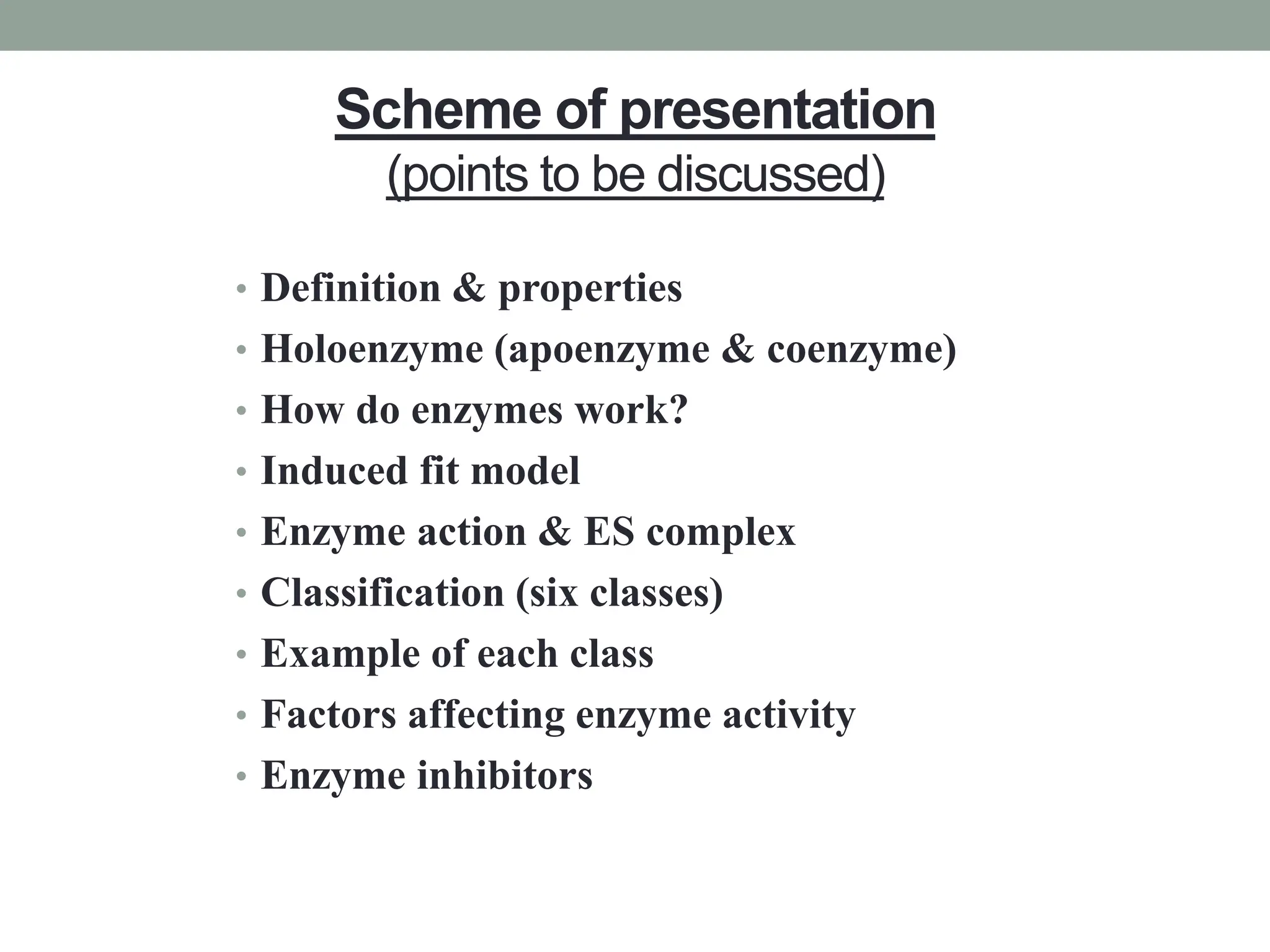 Scheme of presentation
(points to be discussed)

• Definition & properties
• Holoenzyme (apoenzyme & coenzyme)
• How do enzymes work?
• Induced fit model
• Enzyme action & ES complex
• Classification (six classes)
• Example of each class
• Factors affecting enzyme activity
• Enzyme inhibitors